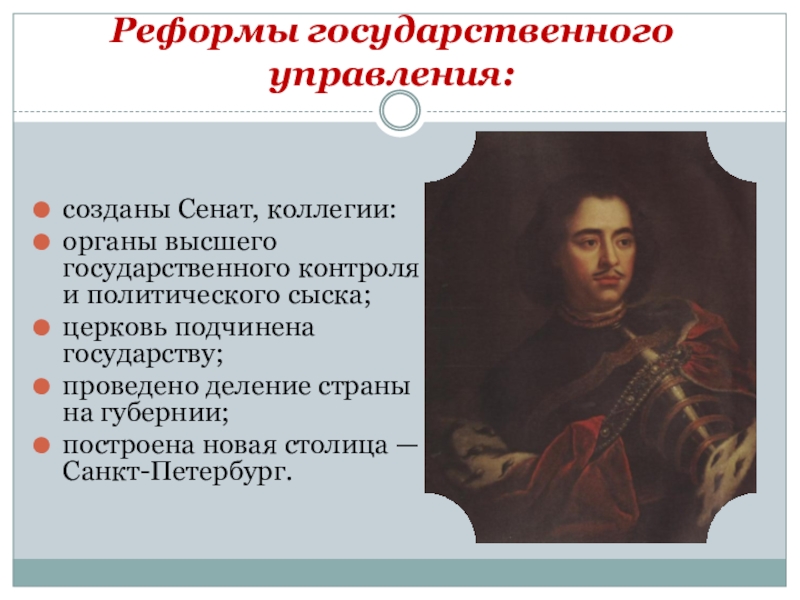 Реформы государственного управления:

созданы Сенат, коллегии:
органы высшего государственного контроля и политического сыска;
церковь подчинена государству;
проведено деление страны на губернии;
построена новая столица — Санкт-Петербург.